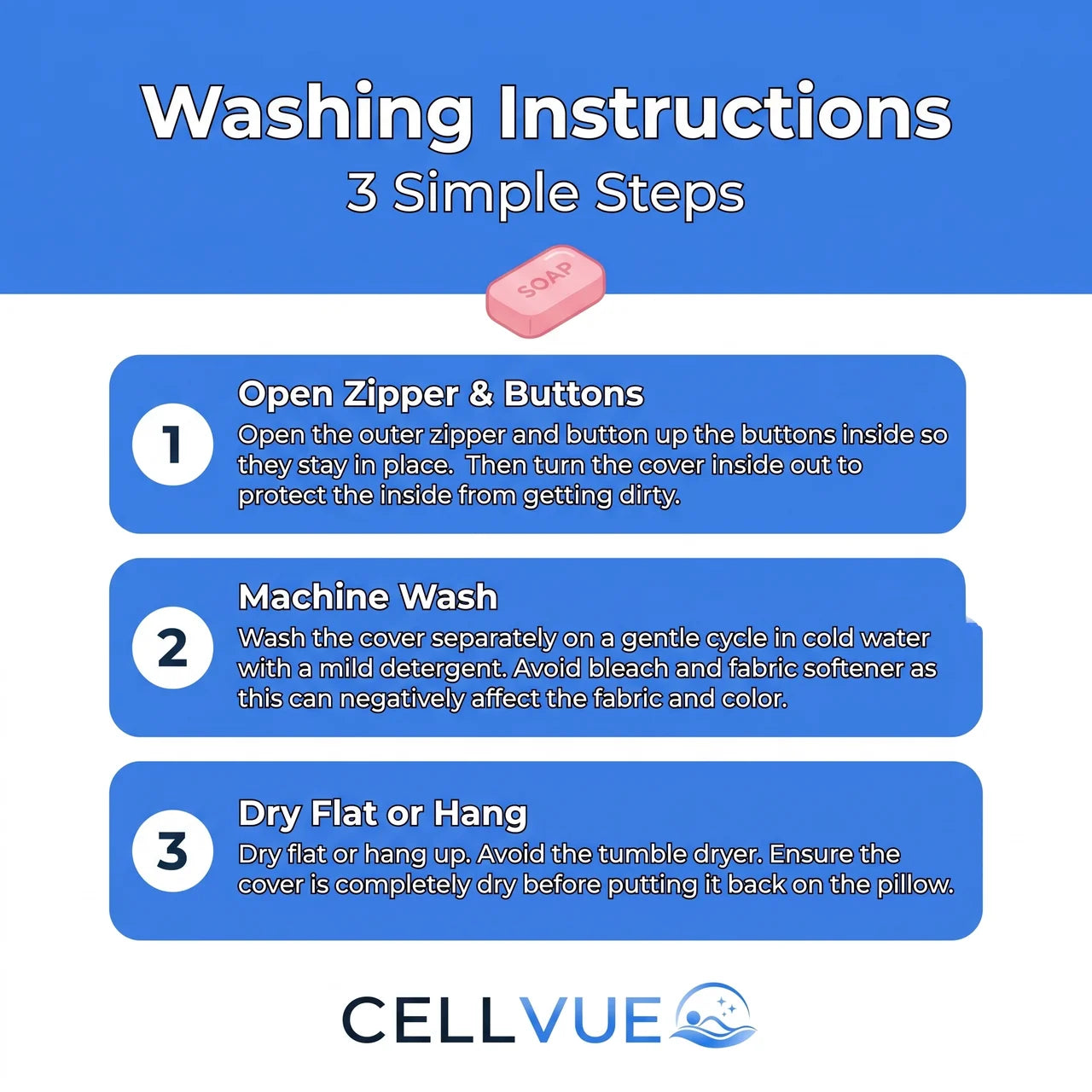 Washing Instructions
3 Simple Steps

SOAP

1
Open Zipper & Buttons
Open the outer zipper and button up the buttons inside so they stay in place.  Then turn the cover inside out to protect the inside from getting dirty.

2
Machine Wash
Wash the cover separately on a gentle cycle in cold water with a mild detergent. Avoid bleach and fabric softener as this can negatively affect the fabric and color.

3
Dry Flat or Hang
Dry flat or hang up. Avoid the tumble dryer. Ensure the cover is completely dry before putting it back on the pillow.

CELLVUE